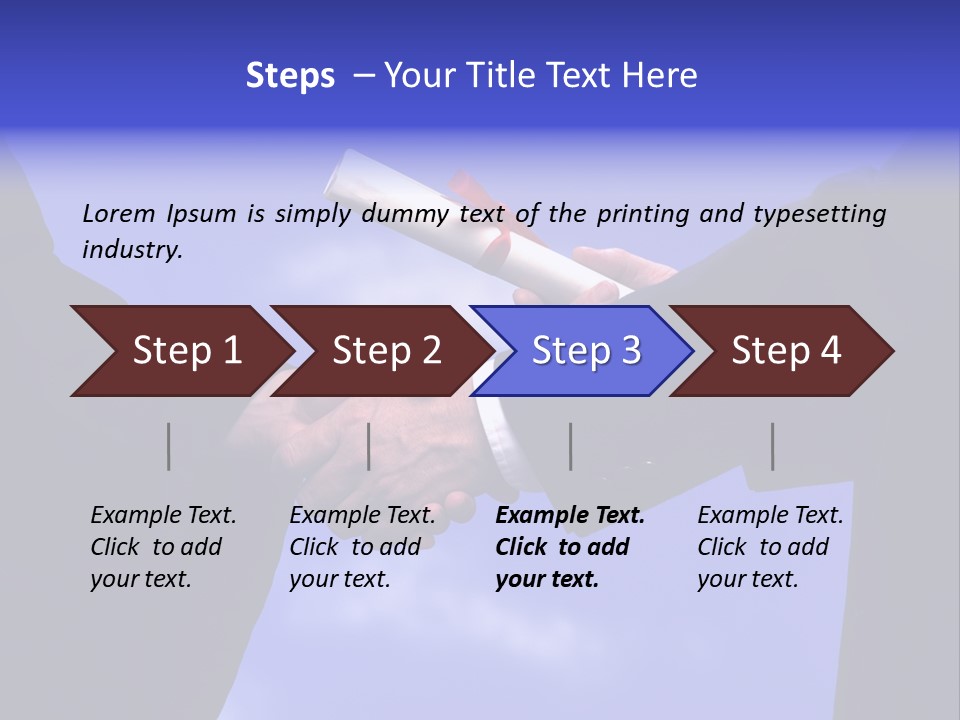 Steps – Your Title Text Here

Lorem Ipsum is simply dummy text of the printing and typesetting industry.

Step 1

Step 2

Step 3

Step 4

Example Text. Click to add your text.

Example Text. Click to add your text.

Example Text. Click to add your text.

Example Text. Click to add your text.